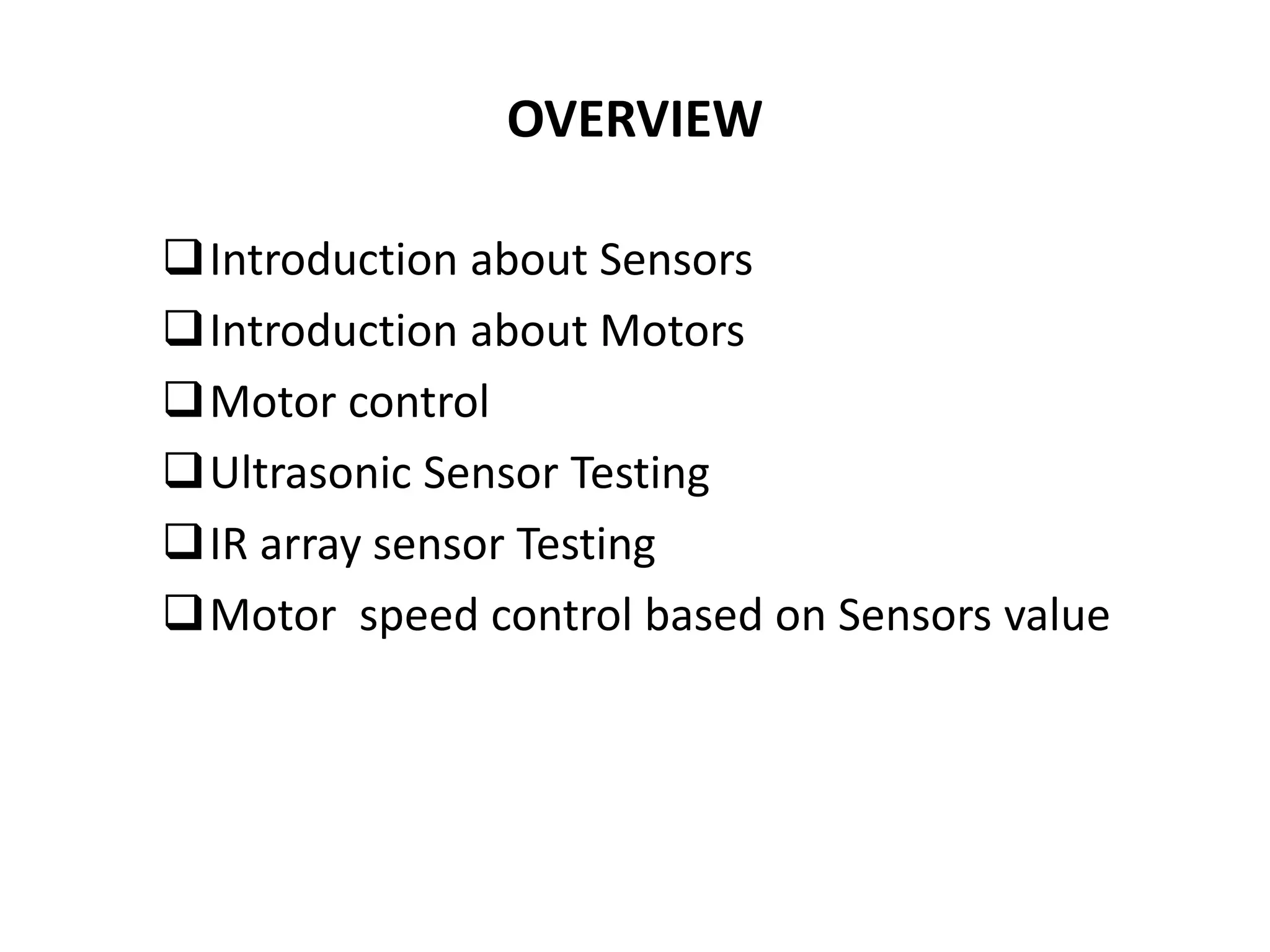 OVERVIEW

❑ Introduction about Sensors
❑ Introduction about Motors
❑ Motor control
❑ Ultrasonic Sensor Testing
❑ IR array sensor Testing
❑ Motor  speed control based on Sensors value